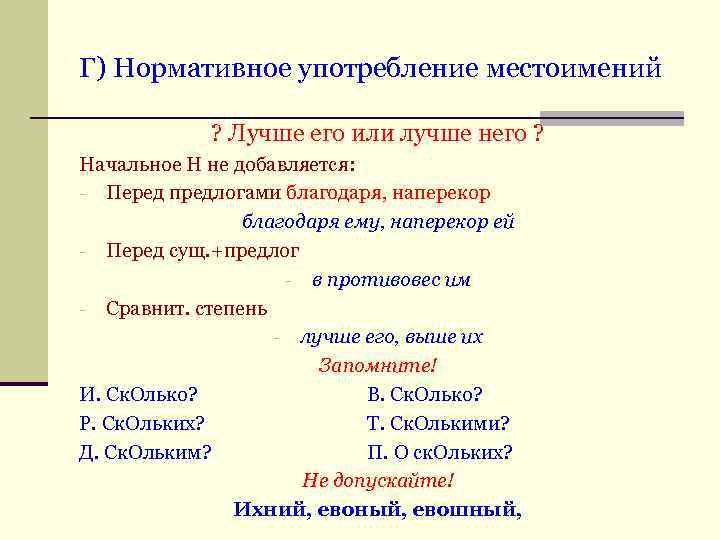 Г) Нормативное употребление местоимений

? Лучше его или лучше него ?

Начальное Н не добавляется:

- Перед предлогами благодаря, наперекор

благодаря ему, наперекор ей

- Перед сущ.+предлог

- в противовес им

- Сравнит. степень

- лучше его, выше их

Запомните!

И. СкОлько?
Р. СкОльких?
Д. СкОльким?

В. СкОлько?
Т. СкОлькими?
П. О скОльких?

Не допускайте!

Ихний, евоный, евошный,